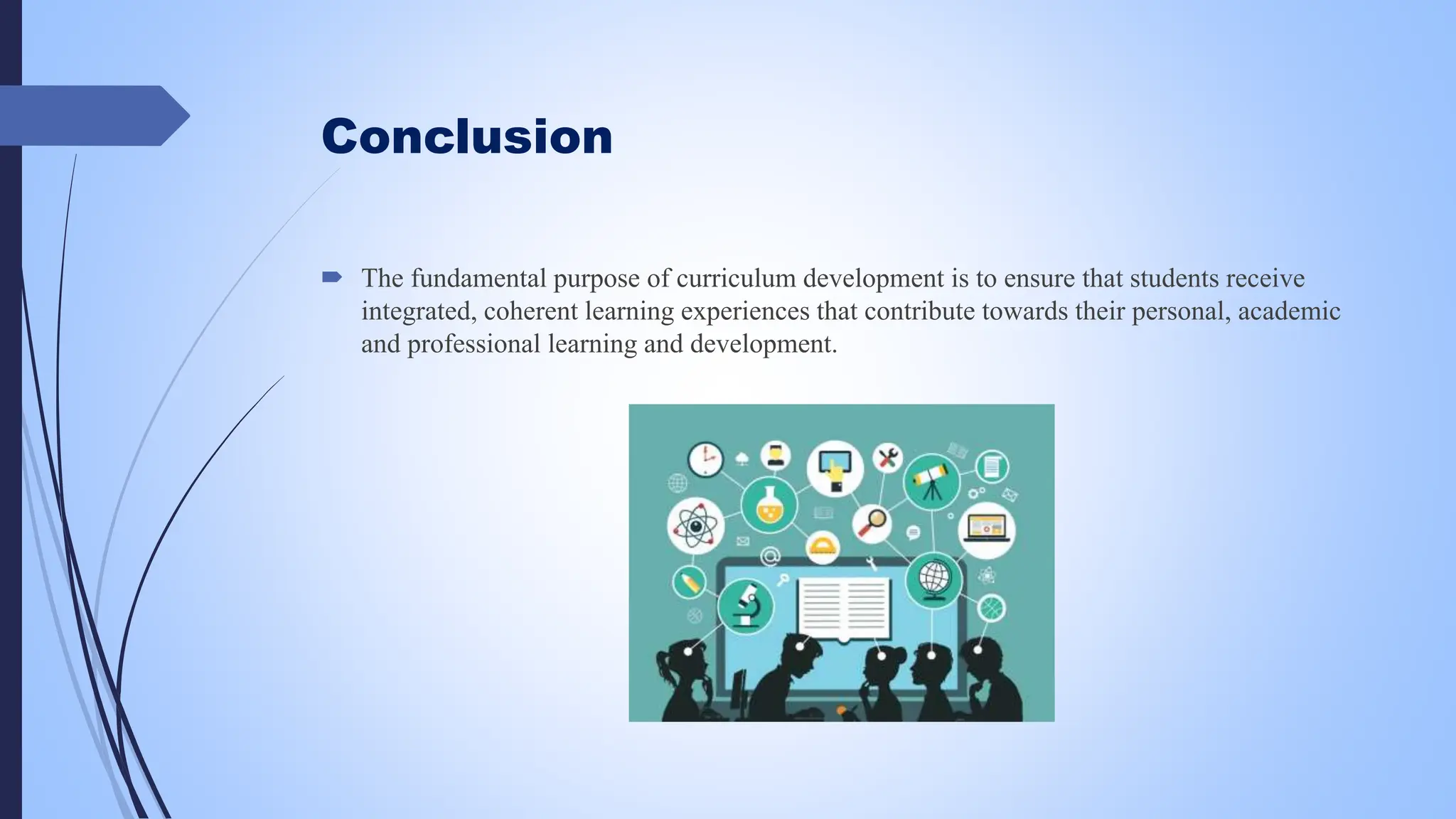 Conclusion

The fundamental purpose of curriculum development is to ensure that students receive integrated, coherent learning experiences that contribute towards their personal, academic and professional learning and development.